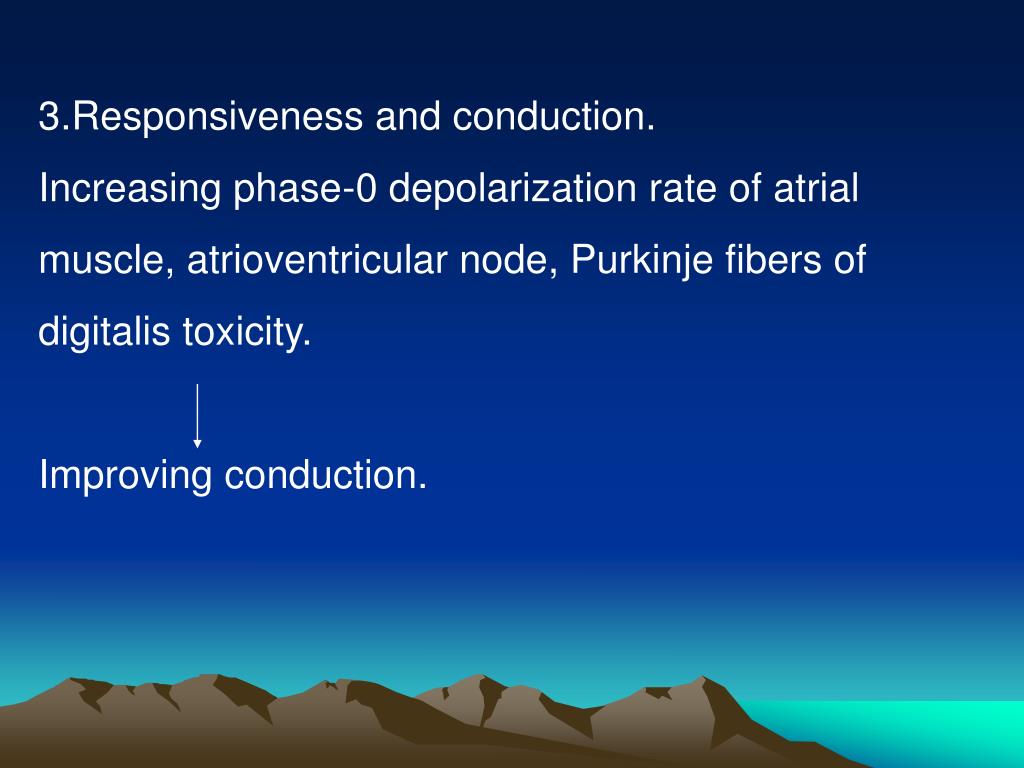 3.Responsiveness and conduction.
Increasing phase-0 depolarization rate of atrial muscle, atrioventricular node, Purkinje fibers of digitalis toxicity.

Improving conduction.